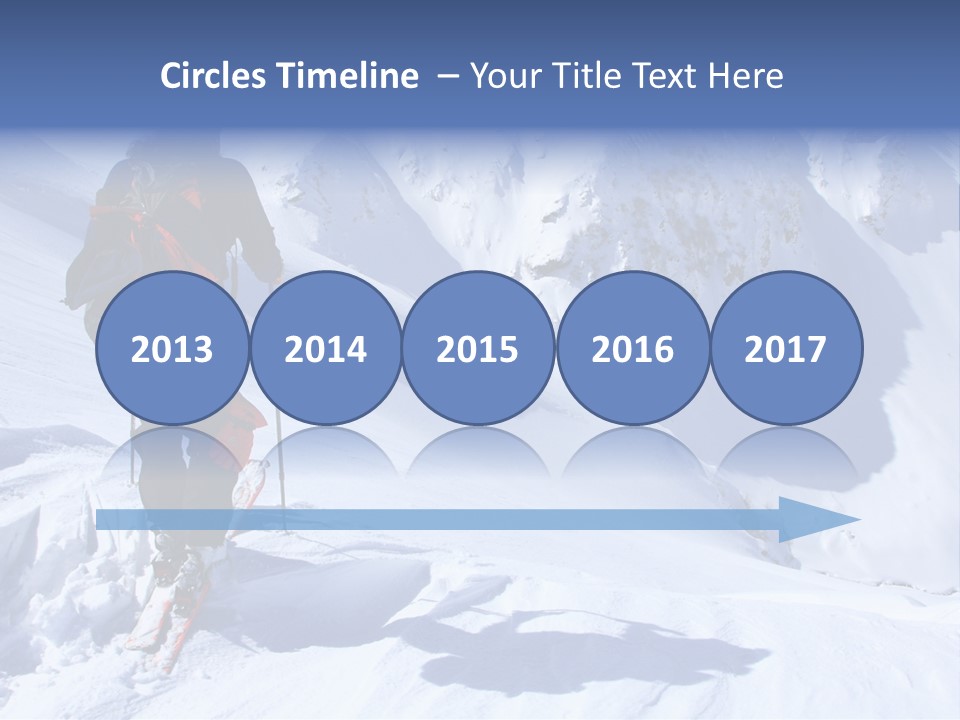 Circles Timeline – Your Title Text Here

2013 2014 2015 2016 2017